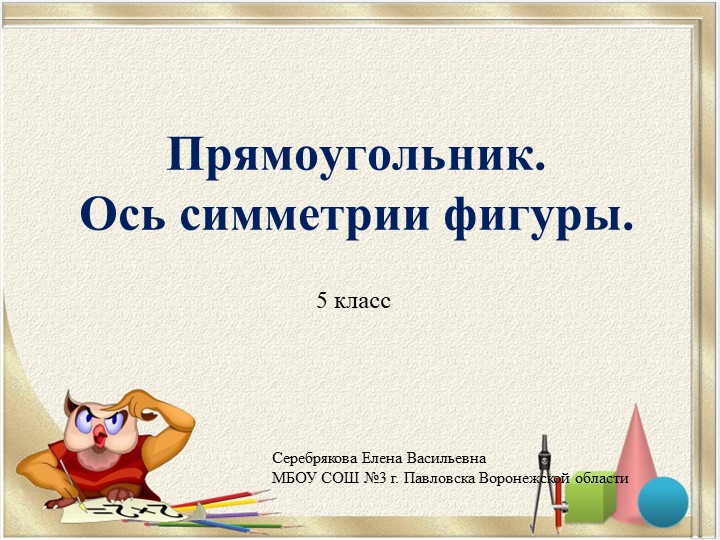 Прямоугольник.
Ось симметрии фигуры.

5 класс

Серебрякова Елена Васильевна
МБОУ СОШ №3 г. Павловска Воронежской области